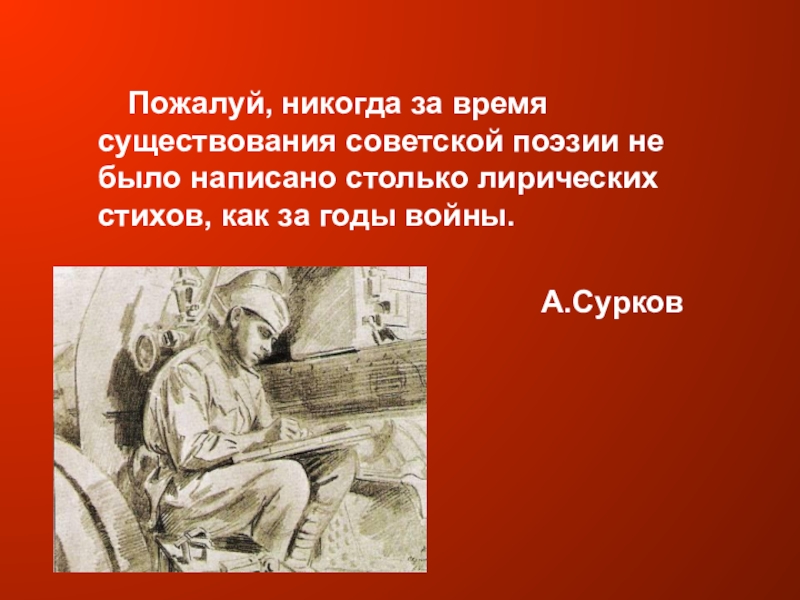 Пожалуй, никогда за время существования советской поэзии не было написано столько лирических стихов, как за годы войны.

А.Сурков